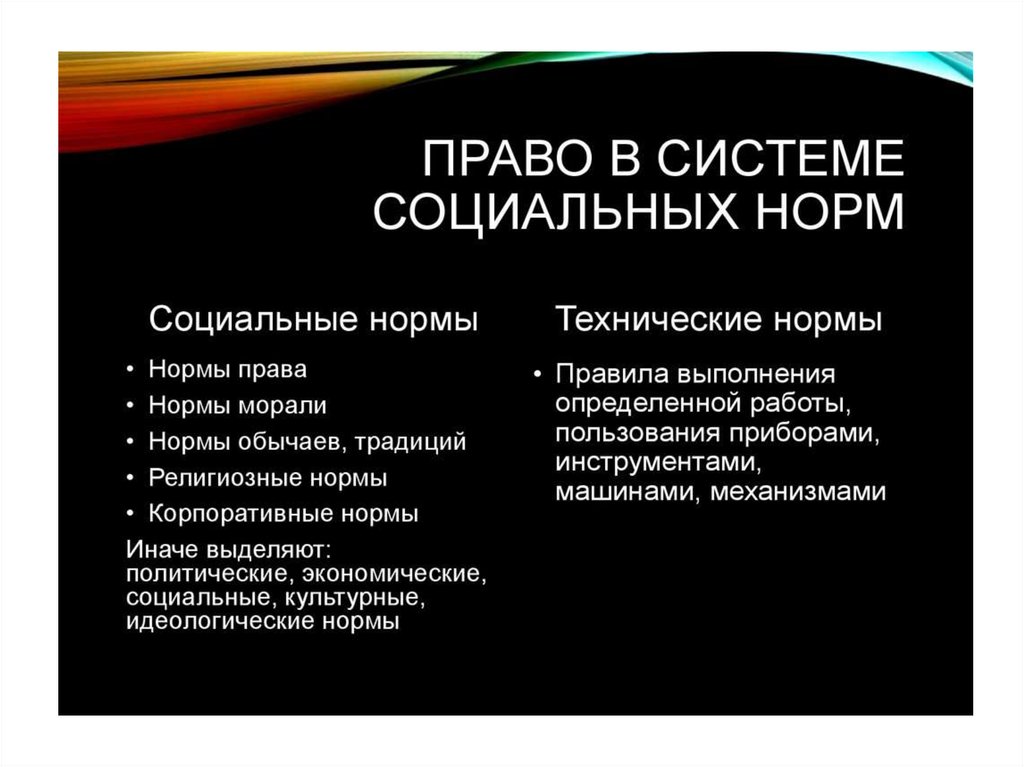 ПРАВО В СИСТЕМЕ СОЦИАЛЬНЫХ НОРМ

Социальные нормы

• Нормы права
• Нормы морали
• Нормы обычаев, традиций
• Религиозные нормы
• Корпоративные нормы

Иначе выделяют: политические, экономические, социальные, культурные, идеологические нормы

Технические нормы

• Правила выполнения определенной работы, пользования приборами, инструментами, машинами, механизмами